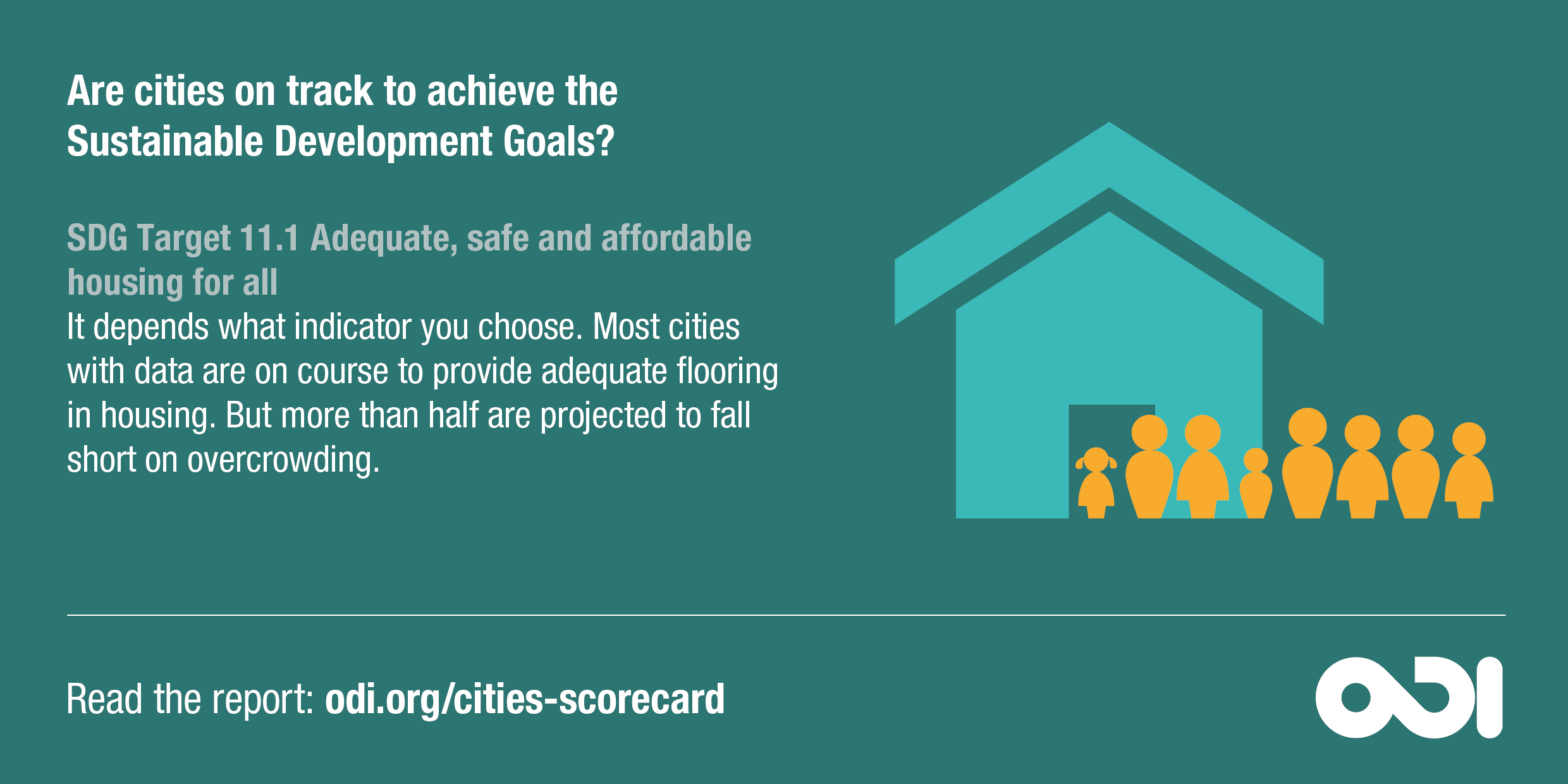 Are cities on track to achieve the Sustainable Development Goals?

SDG Target 11.1 Adequate, safe and affordable housing for all
It depends what indicator you choose. Most cities with data are on course to provide adequate flooring in housing. But more than half are projected to fall short on overcrowding.

Read the report: odi.org/cities-scorecard

ODI